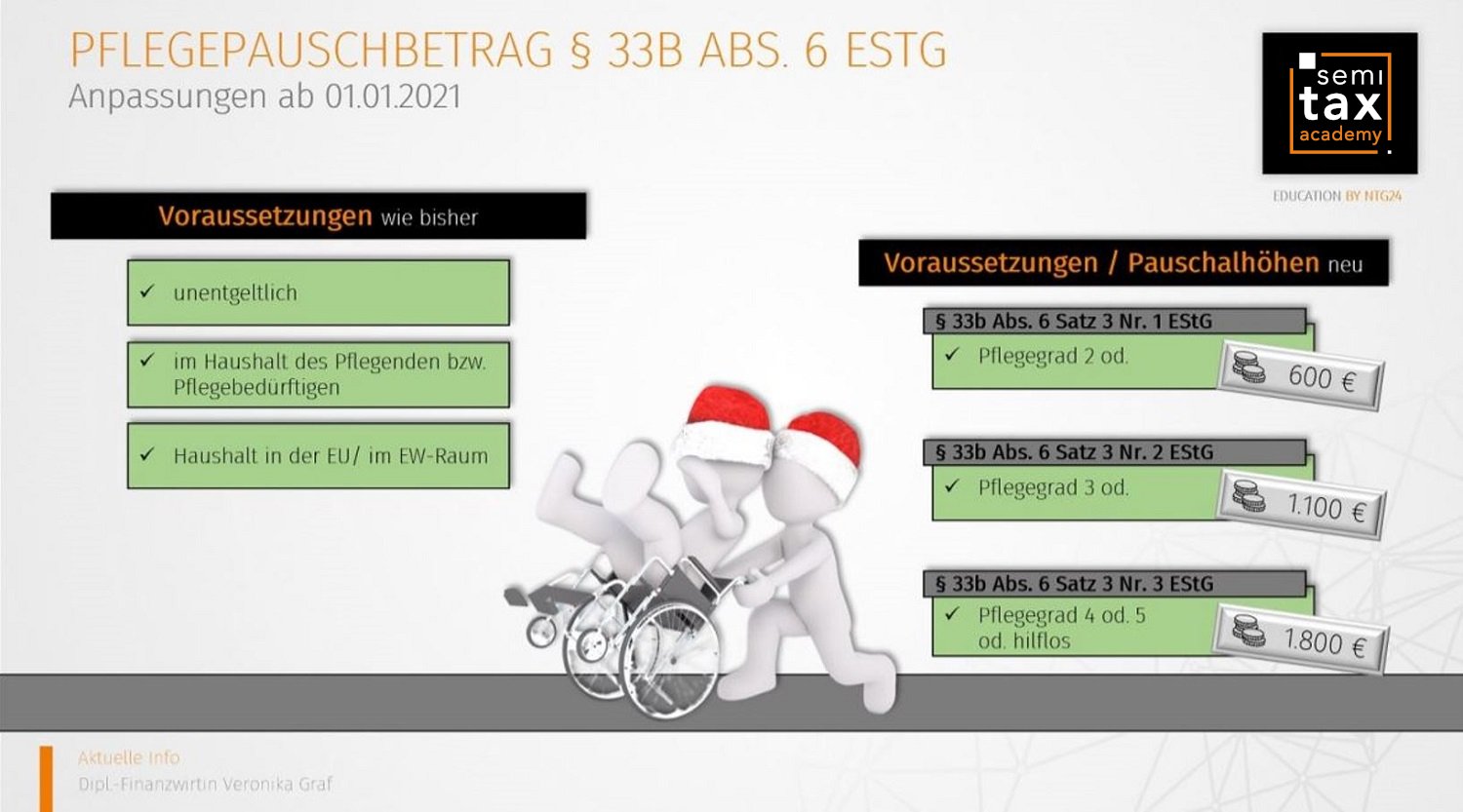 PFLEGEPAUSCHBETRAG § 33B ABS. 6 ESTG
Anpassungen ab 01.01.2021

semi tax academy
EDUCATION BY NTG24

Voraussetzungen wie bisher

✓ unentgeltlich

✓ im Haushalt des Pflegenden bzw. Pflegebedürftigen

✓ Haushalt in der EU/ im EW-Raum

Voraussetzungen / Pauschalhöhen neu

§ 33b Abs. 6 Satz 3 Nr. 1 EStG
✓ Pflegegrad 2 od.
600 €

§ 33b Abs. 6 Satz 3 Nr. 2 EStG
✓ Pflegegrad 3 od.
1.100 €

§ 33b Abs. 6 Satz 3 Nr. 3 EStG
✓ Pflegegrad 4 od. 5 od. hilflos
1.800 €

Aktuelle Info
Dipl.-Finanzwirtin Veronika Graf